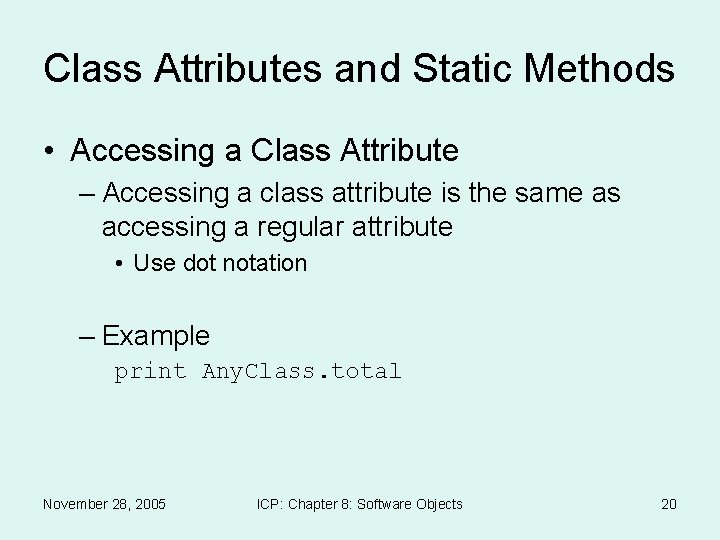 Class Attributes and Static Methods

• Accessing a Class Attribute

– Accessing a class attribute is the same as accessing a regular attribute

• Use dot notation

– Example

print AnyClass.total

November 28, 2005

ICP: Chapter 8: Software Objects

20